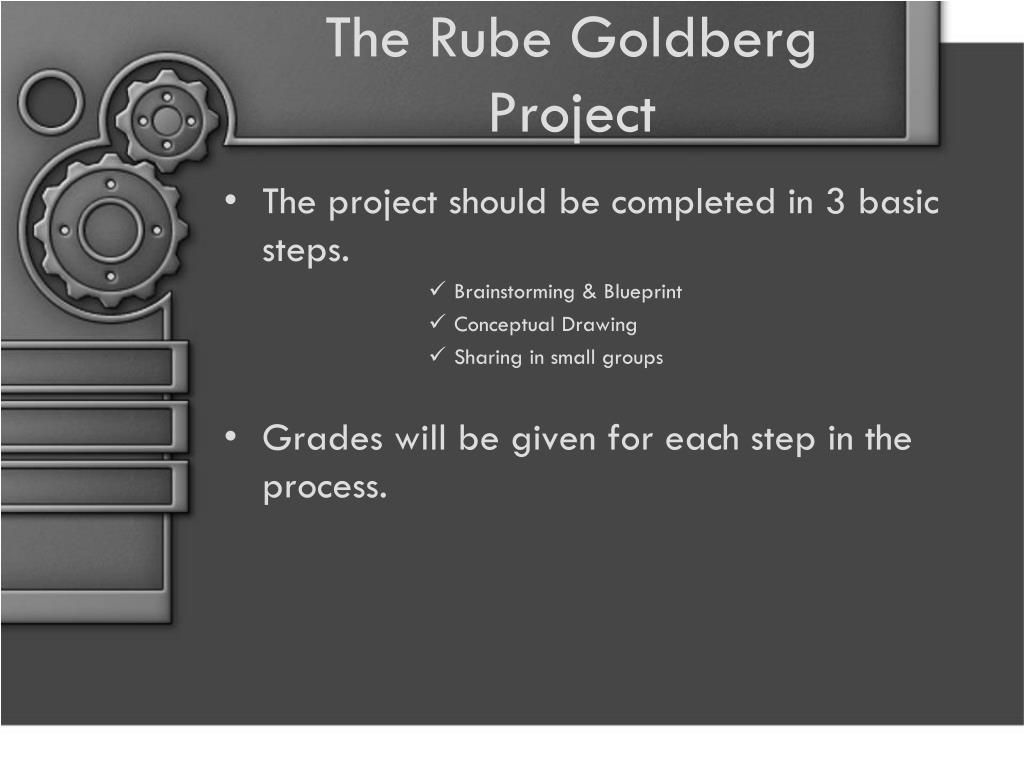 The Rube Goldberg Project

• The project should be completed in 3 basic steps.
✓ Brainstorming & Blueprint
✓ Conceptual Drawing
✓ Sharing in small groups

• Grades will be given for each step in the process.